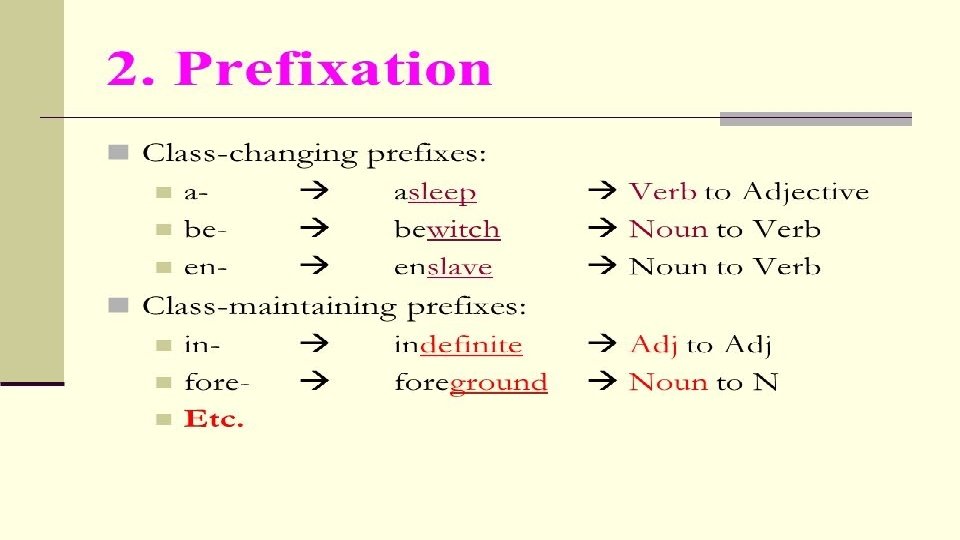 2. Prefixation

Class-changing prefixes:

a- → asleep → Verb to Adjective

be- → bewitch → Noun to Verb

en- → enslave → Noun to Verb

Class-maintaining prefixes:

in- → indefinite → Adj to Adj

fore- → foreground → Noun to N

Etc.